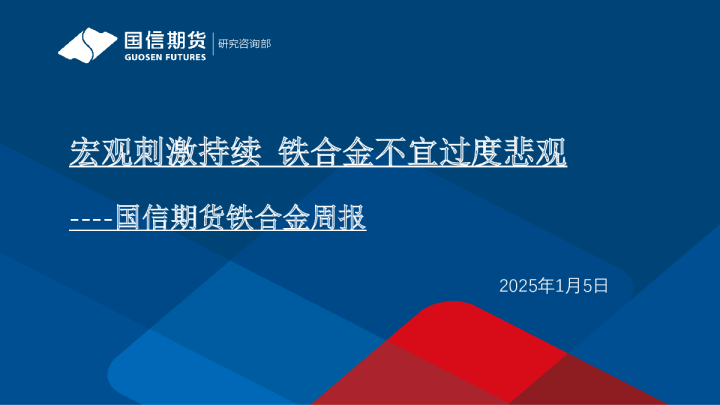 国信期货
GUOSEN FUTURES
研究咨询部

宏观刺激持续 铁合金不宜过度悲观

----国信期货铁合金周报

2025年1月5日